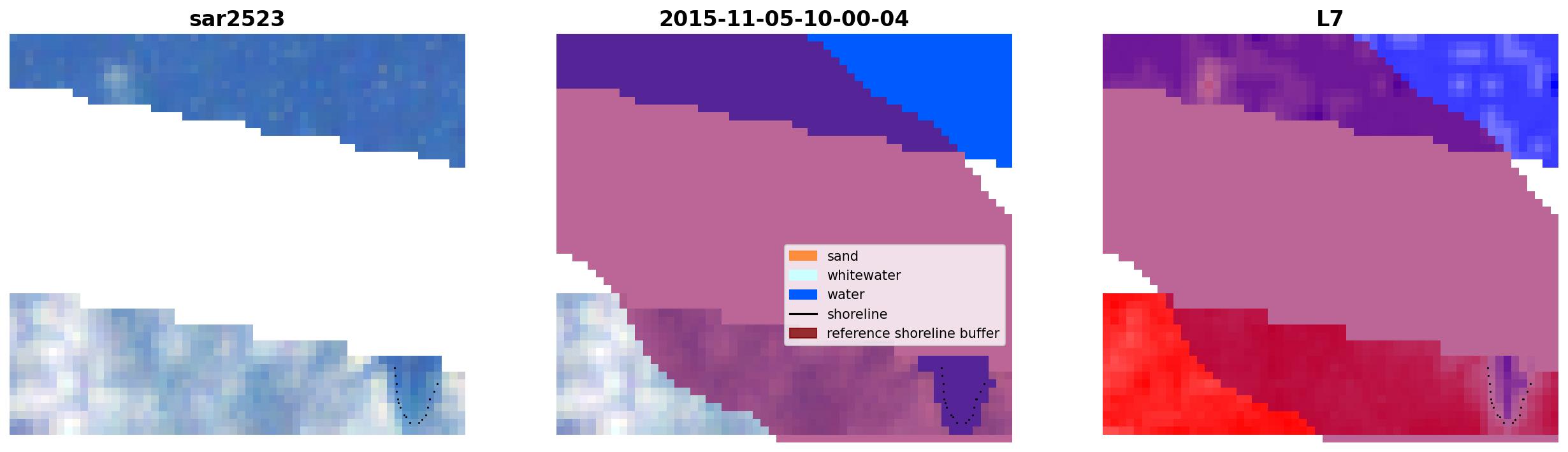 sar2523

2015-11-05-10-00-04

sand
whitewater
water
shoreline
reference shoreline buffer

L7